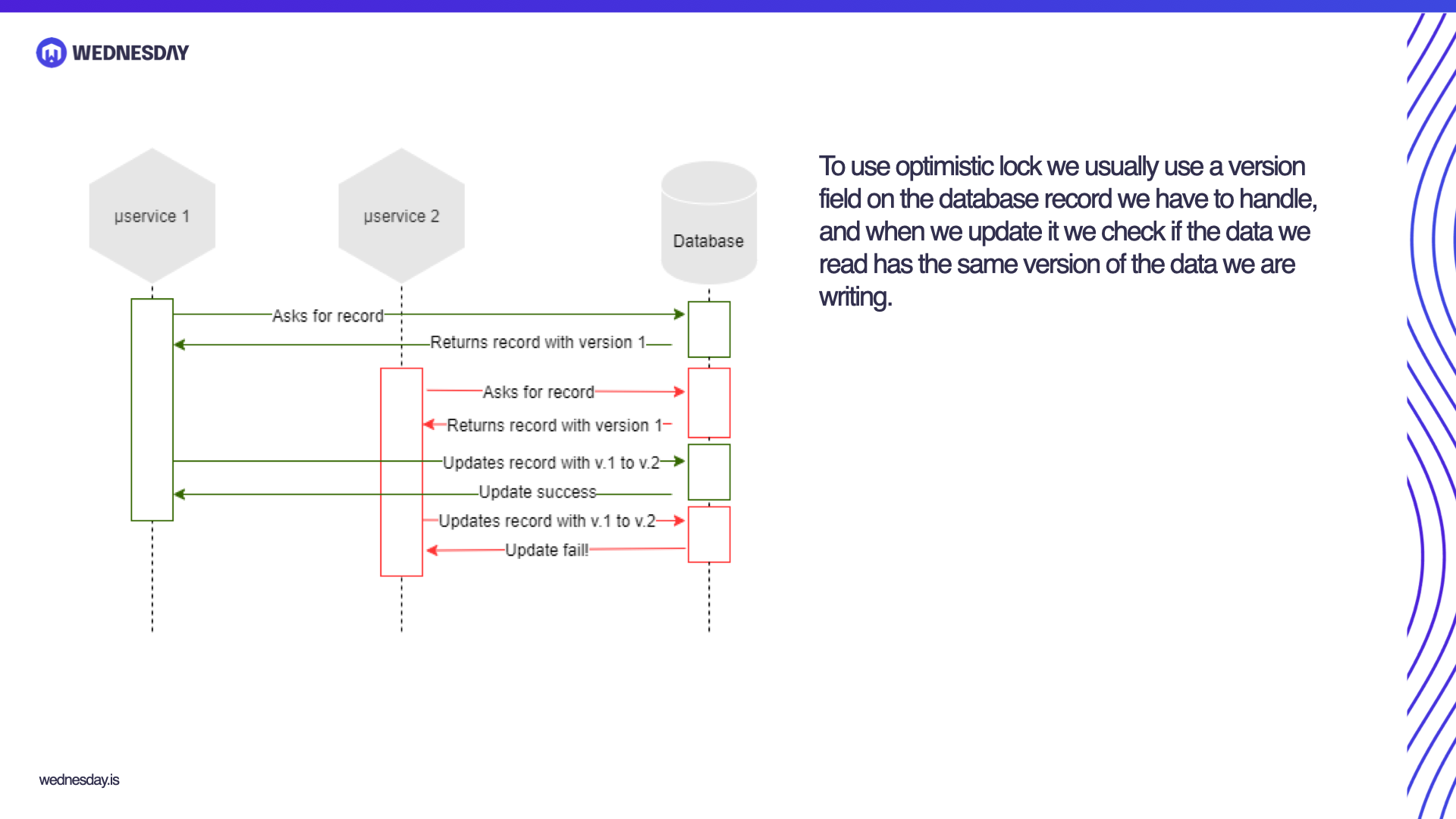 WEDNESDAY

µservice 1

µservice 2

Database

Asks for record

Returns record with version 1

Asks for record

Returns record with version 1

Updates record with v.1 to v.2

Update success

Updates record with v.1 to v.2

Update fail!

To use optimistic lock we usually use a version field on the database record we have to handle, and when we update it we check if the data we read has the same version of the data we are writing.

wednesday.is